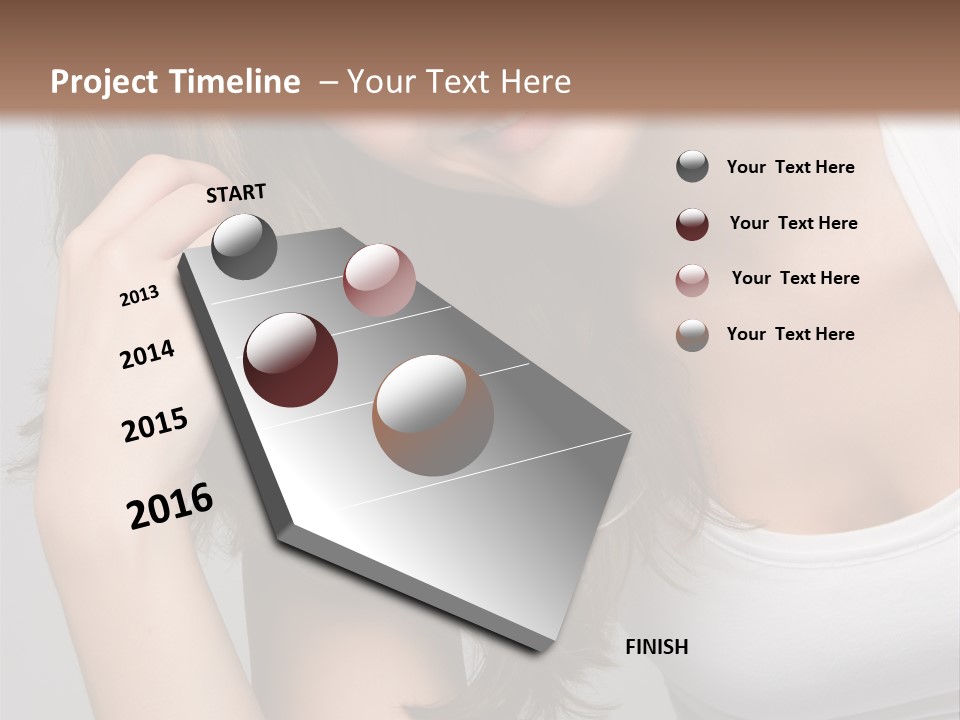 Project Timeline – Your Text Here

START

2013

2014

2015

2016

FINISH

Your Text Here

Your Text Here

Your Text Here

Your Text Here